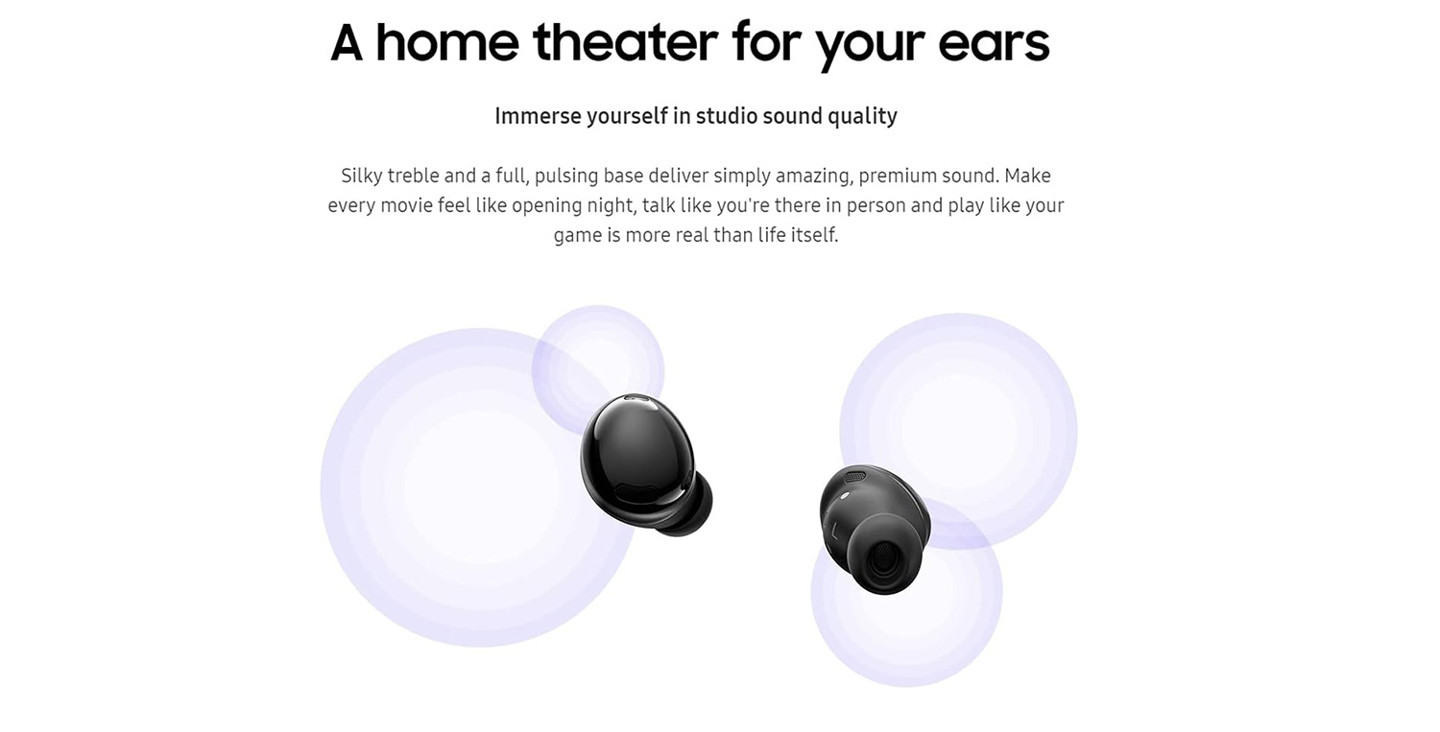 A home theater for your ears

Immerse yourself in studio sound quality

Silky treble and a full, pulsing base deliver simply amazing, premium sound. Make every movie feel like opening night, talk like you're there in person and play like your game is more real than life itself.